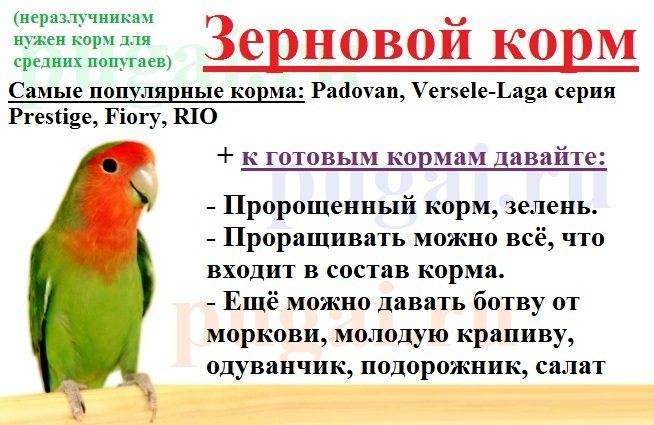 (неразлучникам нужен корм для средних попугаев)

Зерновой корм

Самые популярные корма: Padovan, Versele-Laga серия Prestige, Fiory, RIO

+ к готовым кормам давайте:

- Пророщенный корм, зелень.
- Проращивать можно всё, что входит в состав корма.
- Ещё можно давать ботву от моркови, молодую крапиву, одуванчик, подорожник, салат

pugai.ru

pugai.ru

pugai.ru